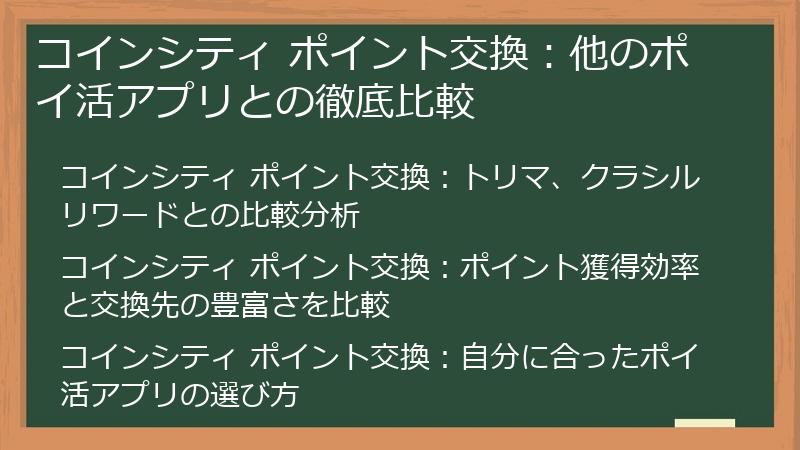 コインシティ ポイント交換：他のポイ活アプリとの徹底比較

コインシティ ポイント交換：トリマ、クラシルリワードとの比較分析

コインシティ ポイント交換：ポイント獲得効率と交換先の豊富さを比較

コインシティ ポイント交換：自分に合ったポイ活アプリの選び方